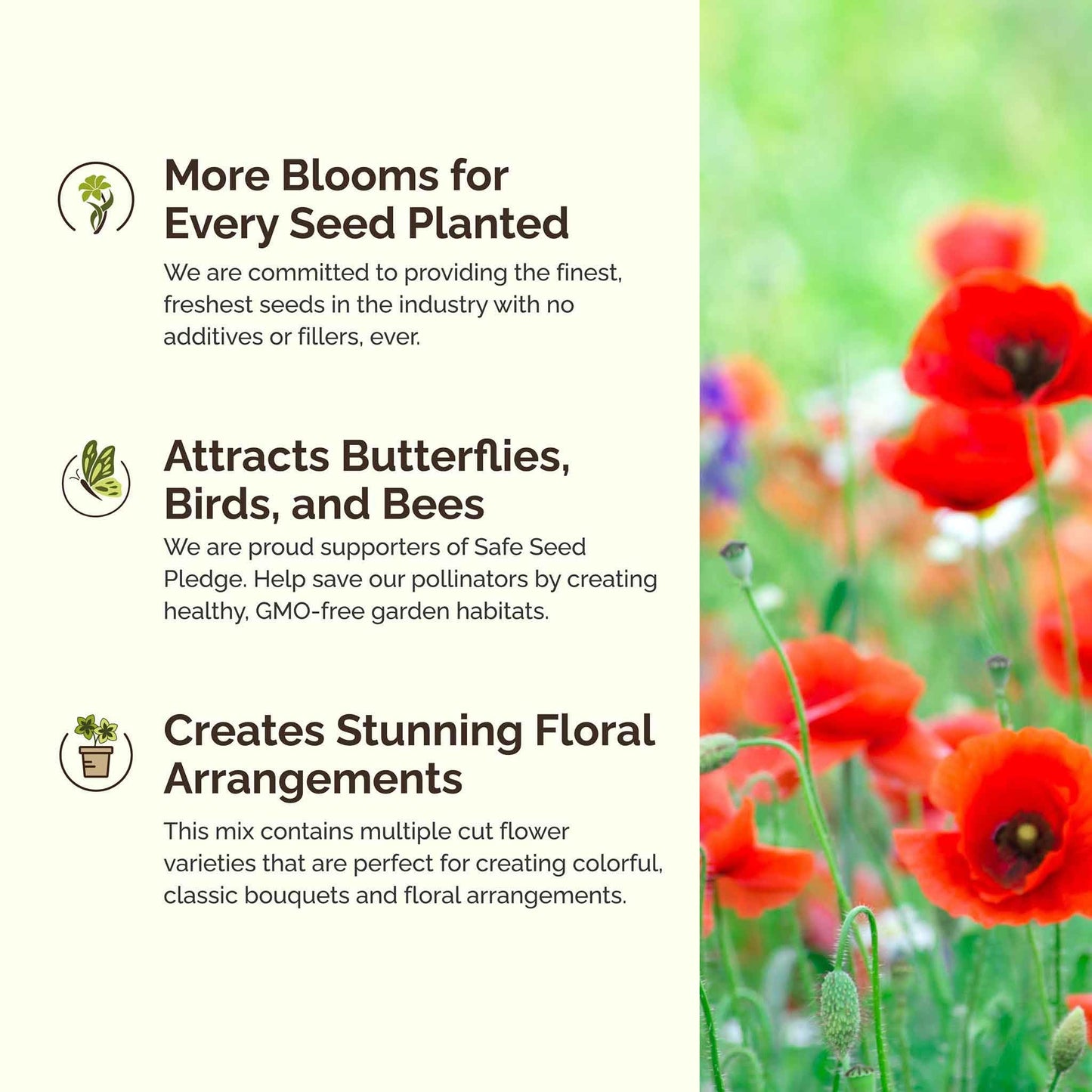 More Blooms for Every Seed Planted

We are committed to providing the finest, freshest seeds in the industry with no additives or fillers, ever.

Attracts Butterflies, Birds, and Bees

We are proud supporters of Safe Seed Pledge. Help save our pollinators by creating healthy, GMO-free garden habitats.

Creates Stunning Floral Arrangements

This mix contains multiple cut flower varieties that are perfect for creating colorful, classic bouquets and floral arrangements.